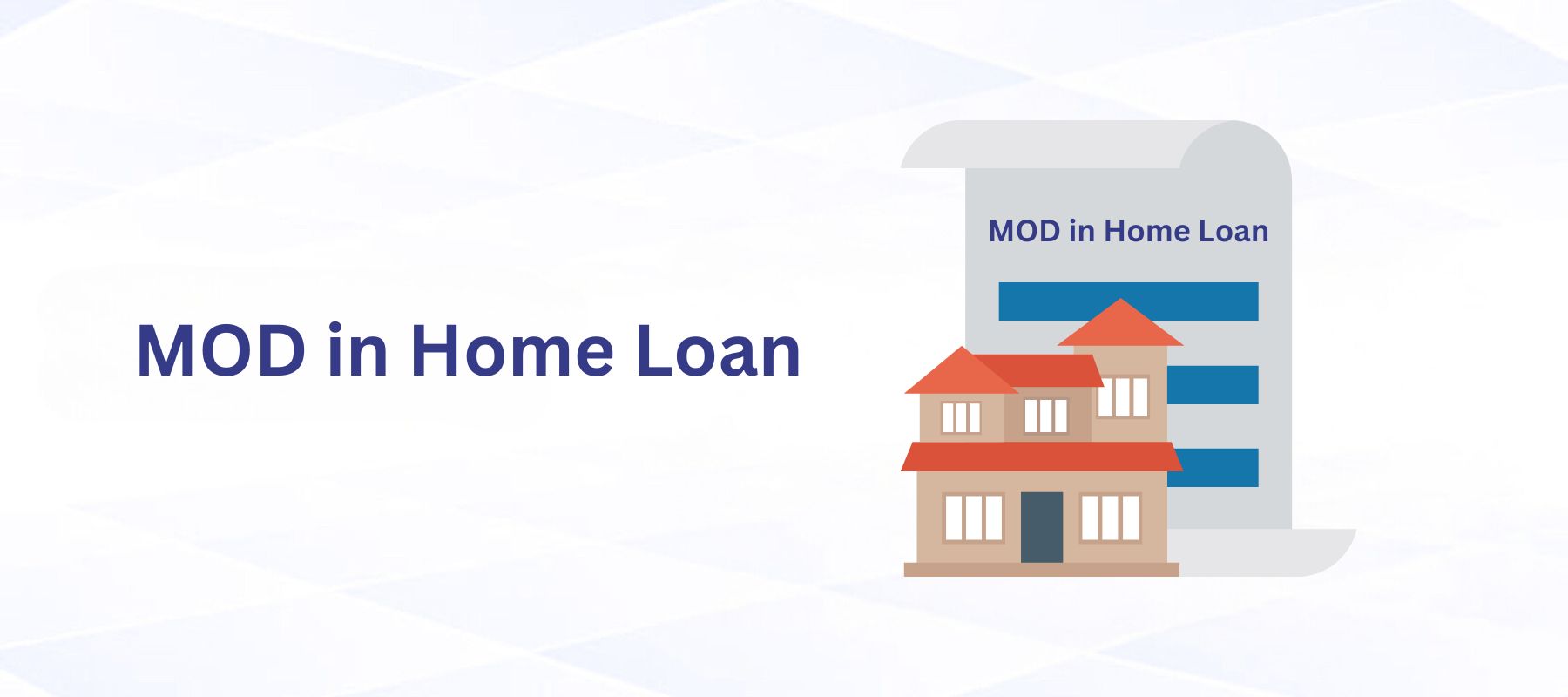 MOD in Home Loan

MOD in Home Loan